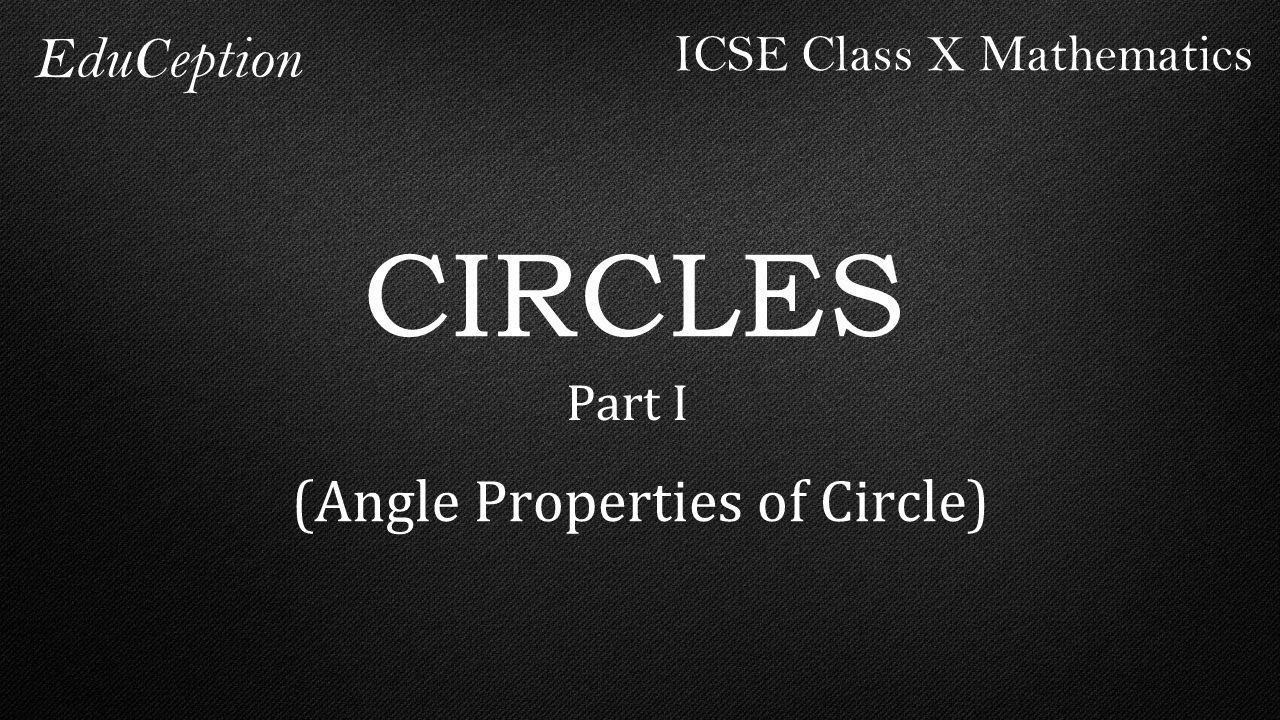 EduCeption

ICSE Class X Mathematics

CIRCLES

Part I

(Angle Properties of Circle)